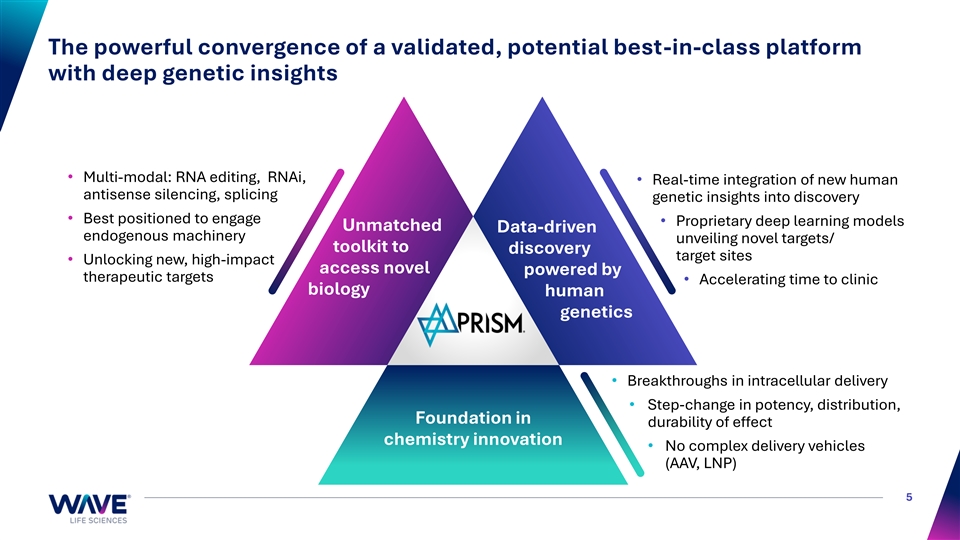 The powerful convergence of a validated, potential best-in-class platform with deep genetic insights

• Multi-modal: RNA editing, RNAi, antisense silencing, splicing
• Best positioned to engage endogenous machinery
• Unlocking new, high-impact therapeutic targets

Unmatched toolkit to access novel biology

Data-driven discovery powered by human genetics

PRISM

• Real-time integration of new human genetic insights into discovery
• Proprietary deep learning models unveiling novel targets/ target sites
• Accelerating time to clinic

Foundation in chemistry innovation

• Breakthroughs in intracellular delivery
• Step-change in potency, distribution, durability of effect
• No complex delivery vehicles (AAV, LNP)

WAVE LIFE SCIENCES

5